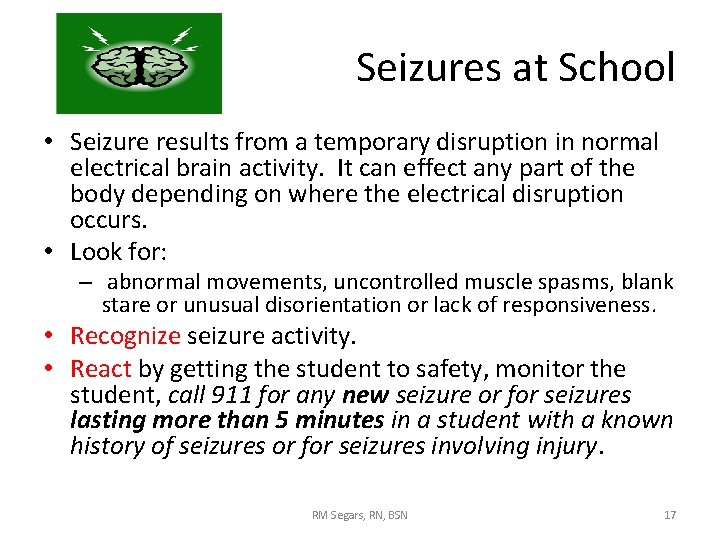 Seizures at School

• Seizure results from a temporary disruption in normal electrical brain activity. It can effect any part of the body depending on where the electrical disruption occurs.

• Look for:
– abnormal movements, uncontrolled muscle spasms, blank stare or unusual disorientation or lack of responsiveness.

• Recognize seizure activity.

• React by getting the student to safety, monitor the student, call 911 for any new seizure or for seizures lasting more than 5 minutes in a student with a known history of seizures or for seizures involving injury.

RM Segars, RN, BSN

17